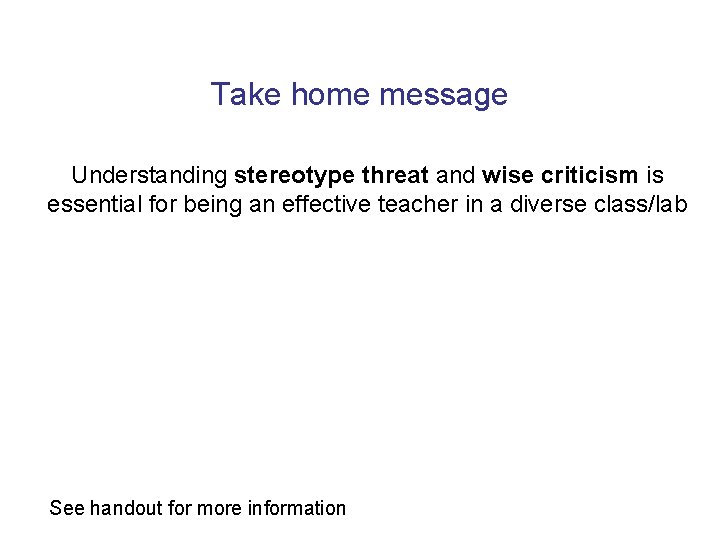 Take home message

Understanding stereotype threat and wise criticism is essential for being an effective teacher in a diverse class/lab

See handout for more information